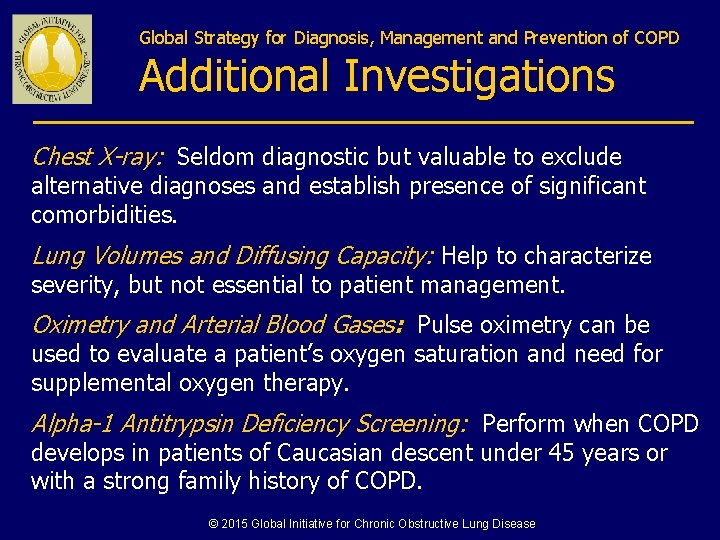 GLOBAL INITIATIVE FOR CHRONIC OBSTRUCTIVE LUNG DISEASE

Global Strategy for Diagnosis, Management and Prevention of COPD

Additional Investigations

Chest X-ray: Seldom diagnostic but valuable to exclude alternative diagnoses and establish presence of significant comorbidities.

Lung Volumes and Diffusing Capacity: Help to characterize severity, but not essential to patient management.

Oximetry and Arterial Blood Gases: Pulse oximetry can be used to evaluate a patient's oxygen saturation and need for supplemental oxygen therapy.

Alpha-1 Antitrypsin Deficiency Screening: Perform when COPD develops in patients of Caucasian descent under 45 years or with a strong family history of COPD.

© 2015 Global Initiative for Chronic Obstructive Lung Disease